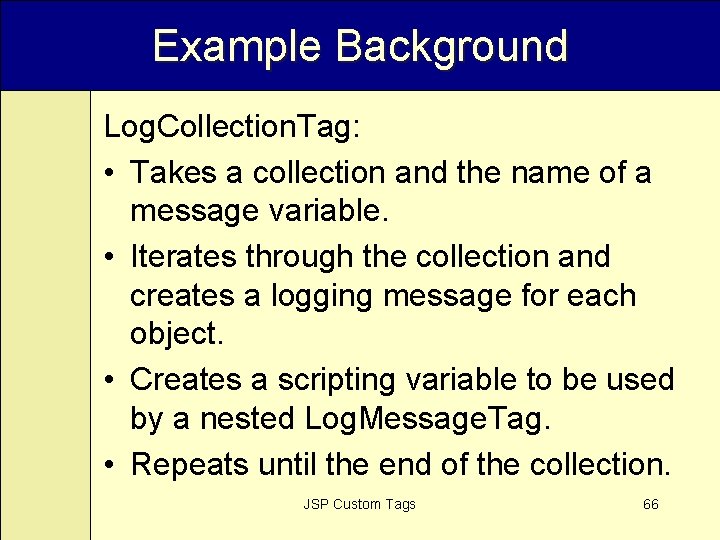 Example Background

LogCollectionTag:

• Takes a collection and the name of a message variable.

• Iterates through the collection and creates a logging message for each object.

• Creates a scripting variable to be used by a nested LogMessageTag.

• Repeats until the end of the collection.

JSP Custom Tags

66